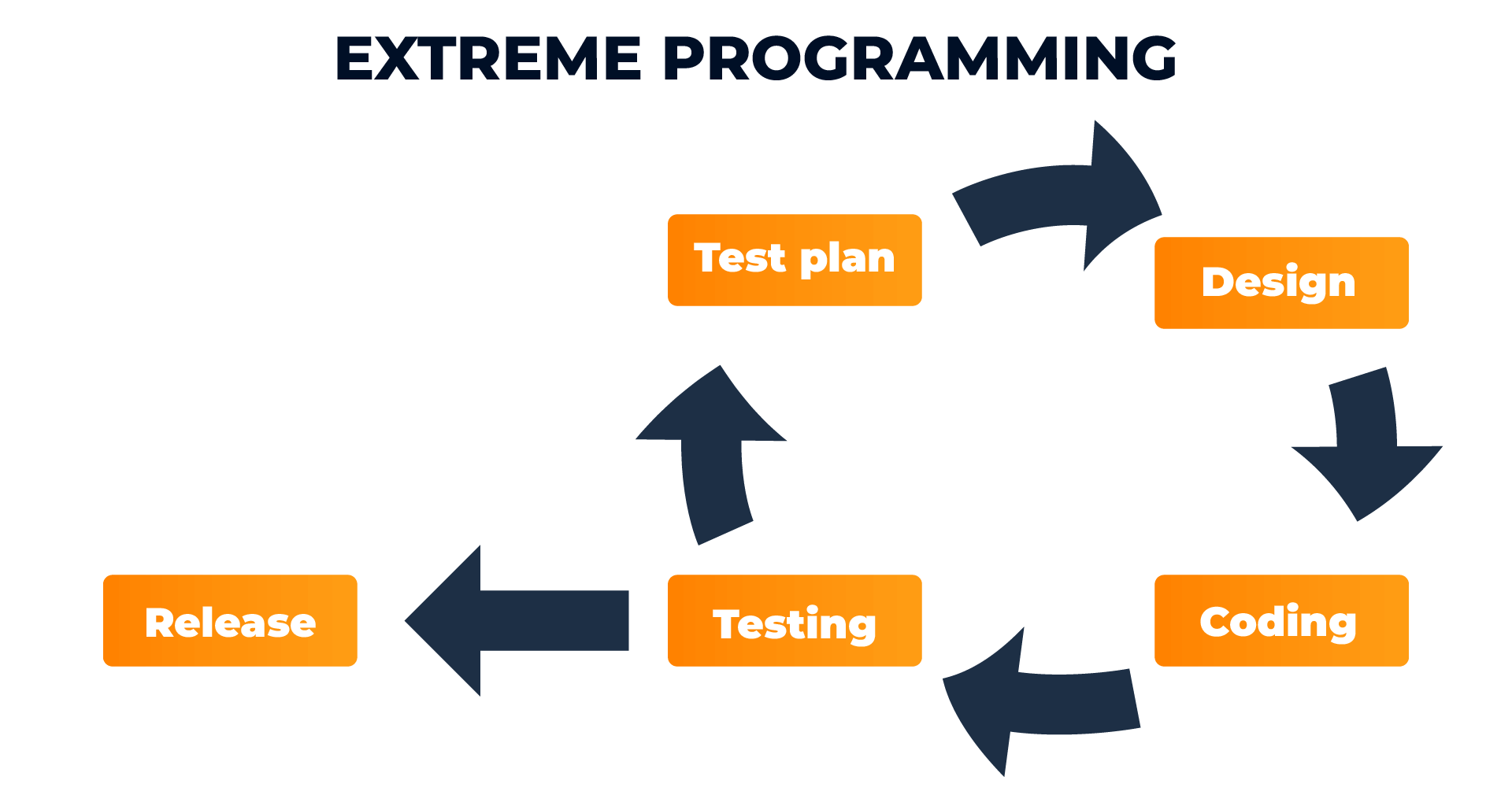 EXTREME PROGRAMMING

Test plan

Design

Coding

Testing

Release